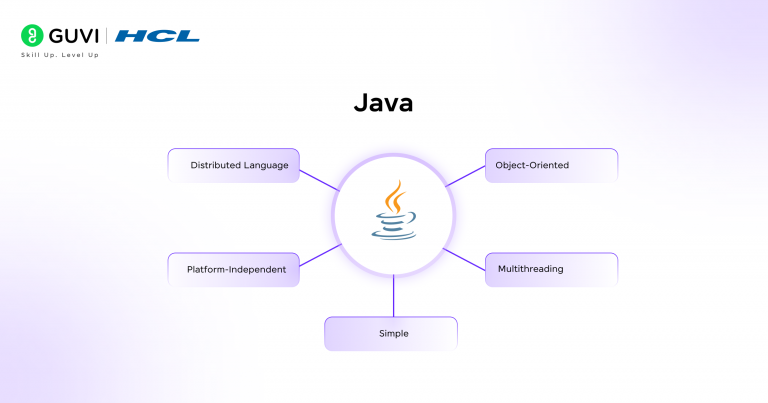 GUVI | HCL
Skill Up. Level Up

Java

Distributed Language

Object-Oriented

Platform-Independent

Multithreading

Simple